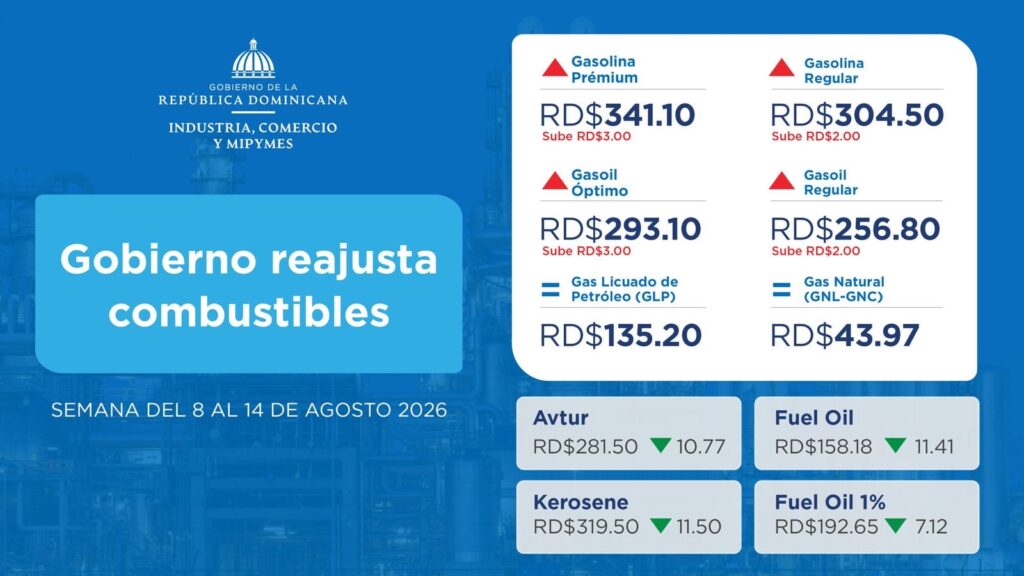 GOBIERNO DE LA
REPÚBLICA DOMINICANA
INDUSTRIA, COMERCIO
Y MIPYMES

Gobierno reajusta combustibles

SEMANA DEL 8 AL 14 DE AGOSTO 2026

Gasolina Prémium
RD$341.10
Sube RD$3.00

Gasolina Regular
RD$304.50
Sube RD$2.00

Gasoil Óptimo
RD$293.10
Sube RD$3.00

Gasoil Regular
RD$256.80
Sube RD$2.00

= Gas Licuado de Petróleo (GLP)
RD$135.20

= Gas Natural (GNL-GNC)
RD$43.97

Avtur
RD$281.50 10.77

Fuel Oil
RD$158.18 11.41

Kerosene
RD$319.50 11.50

Fuel Oil 1%
RD$192.65 7.12